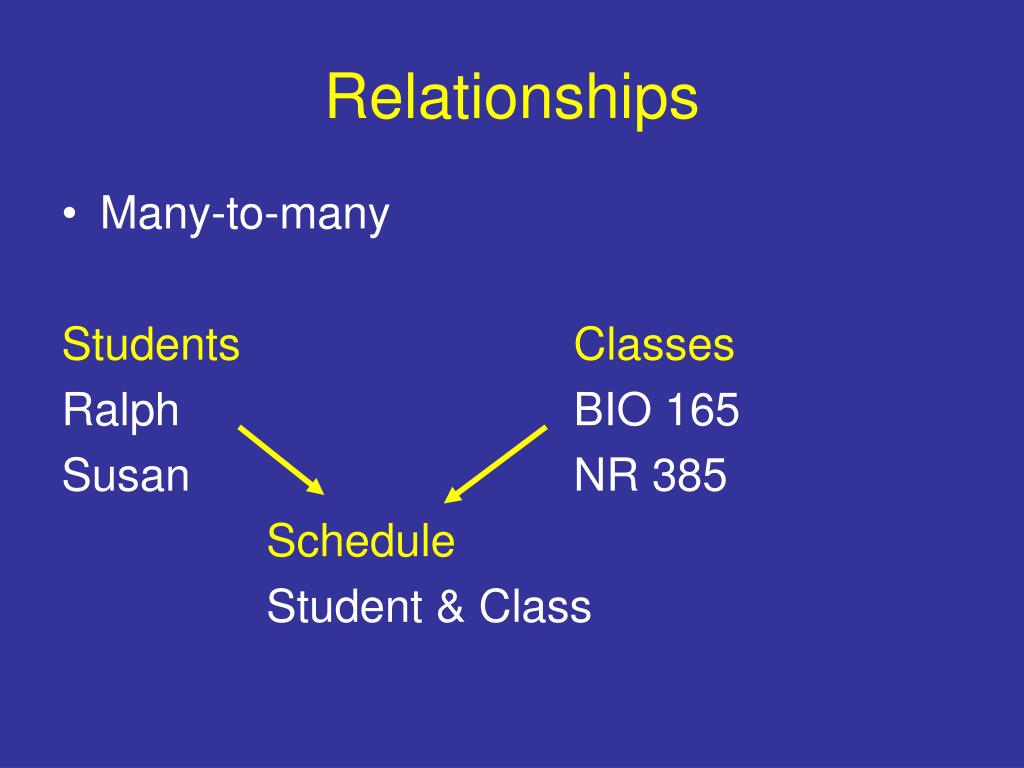 Relationships

• Many-to-many

Students
Ralph
Susan

Classes
BIO 165
NR 385

Schedule
Student & Class